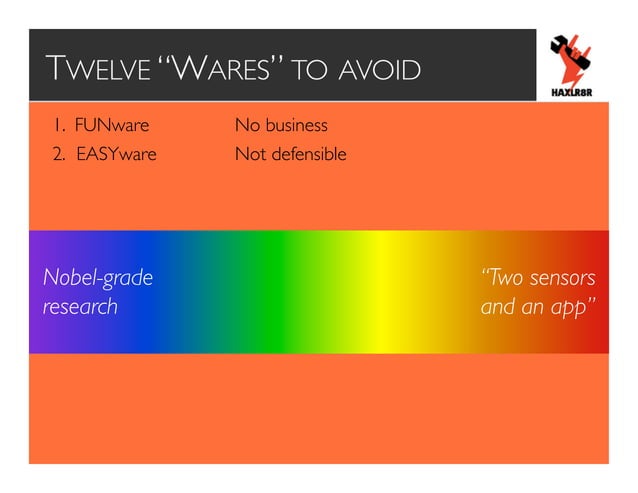 TWELVE "WARES" TO AVOID

HAXLR8R

1. FUNware No business
2. EASYware Not defensible

Nobel-grade research

"Two sensors and an app"